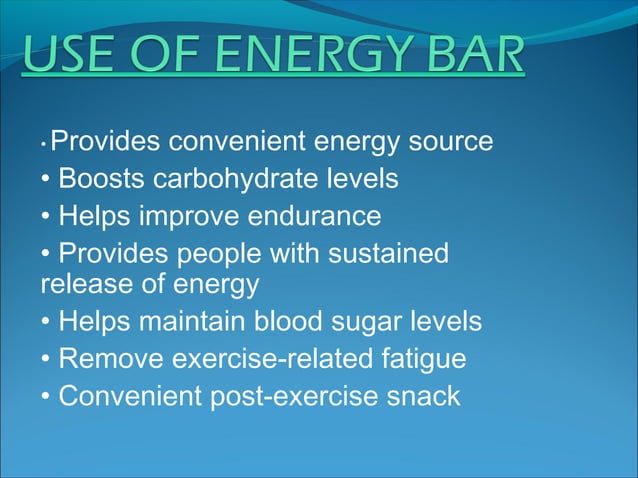 USE OF ENERGY BAR

• Provides convenient energy source
• Boosts carbohydrate levels
• Helps improve endurance
• Provides people with sustained release of energy
• Helps maintain blood sugar levels
• Remove exercise-related fatigue
• Convenient post-exercise snack